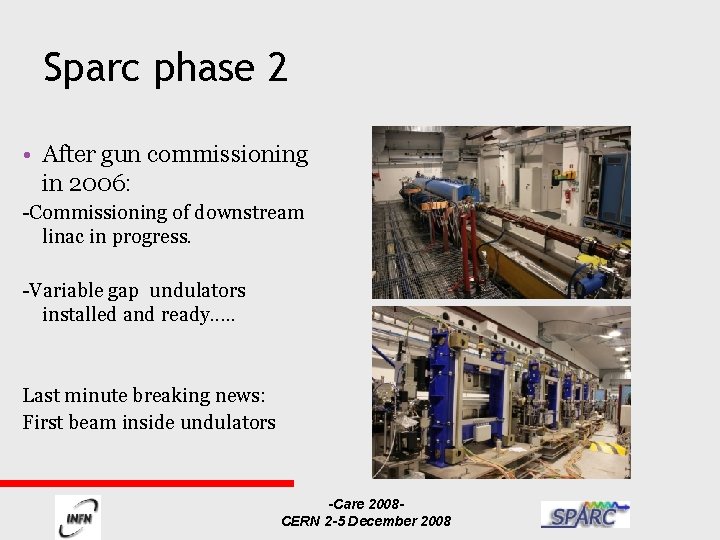 Sparc phase 2

• After gun commissioning in 2006:

-Commissioning of downstream linac in progress.

-Variable gap undulators installed and ready…..

Last minute breaking news:
First beam inside undulators

INFN

-Care 2008-
CERN 2-5 December 2008

SPARC